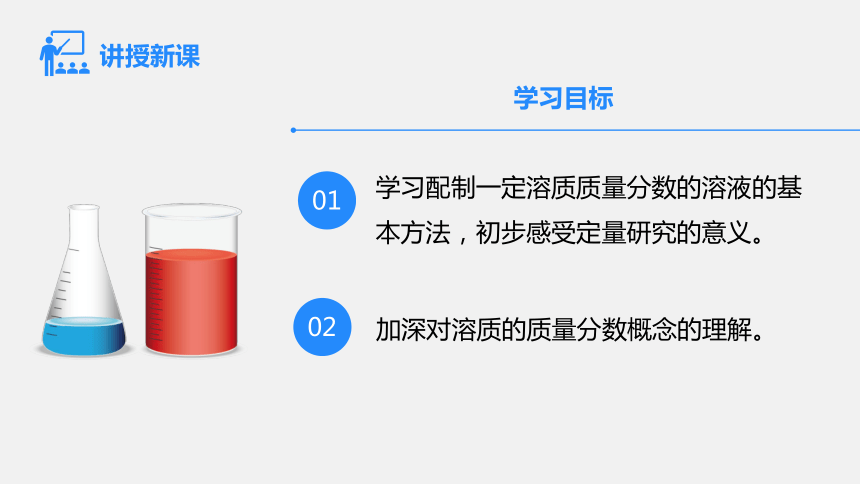 讲授新课

学习目标

01 学习配制一定溶质质量分数的溶液的基本方法，初步感受定量研究的意义。

02 加深对溶质的质量分数概念的理解。